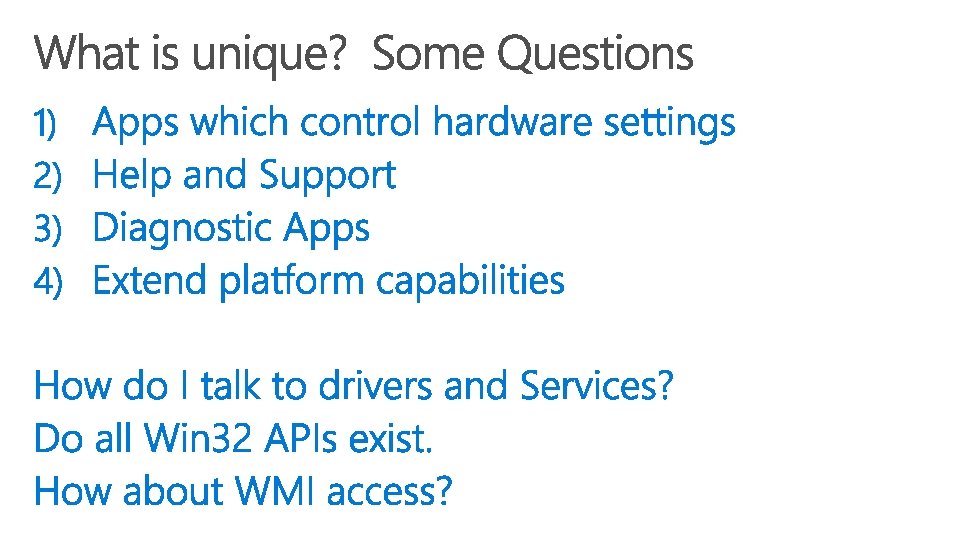 What is unique?  Some Questions

1) Apps which control hardware settings
2) Help and Support
3) Diagnostic Apps
4) Extend platform capabilities

How do I talk to drivers and Services?
Do all Win32 APIs exist.
How about WMI access?